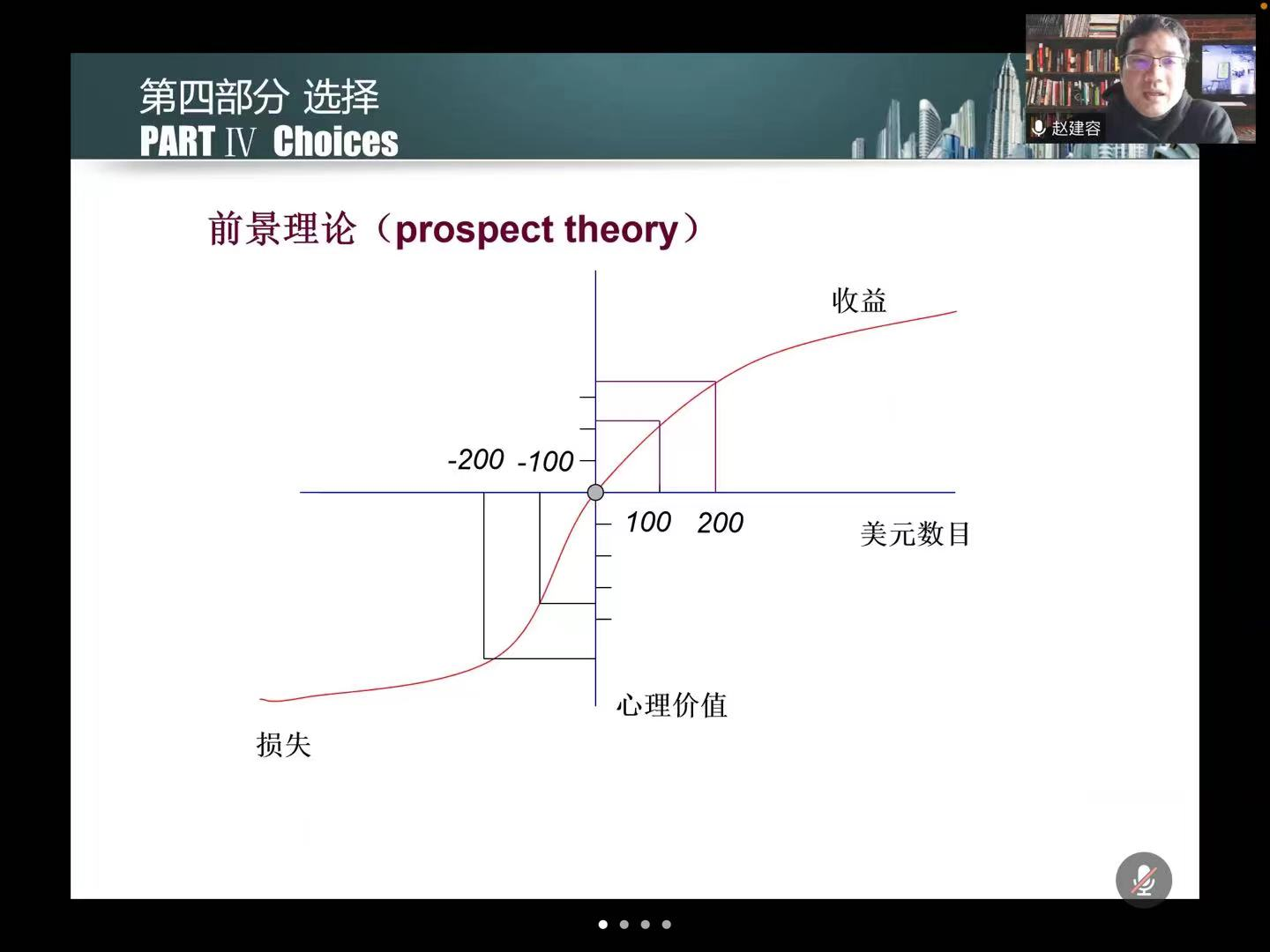 第四部分 选择
PART Ⅳ Choices

赵建容

前景理论（prospect theory）

收益

-200 -100

100 200

美元数目

心理价值

损失